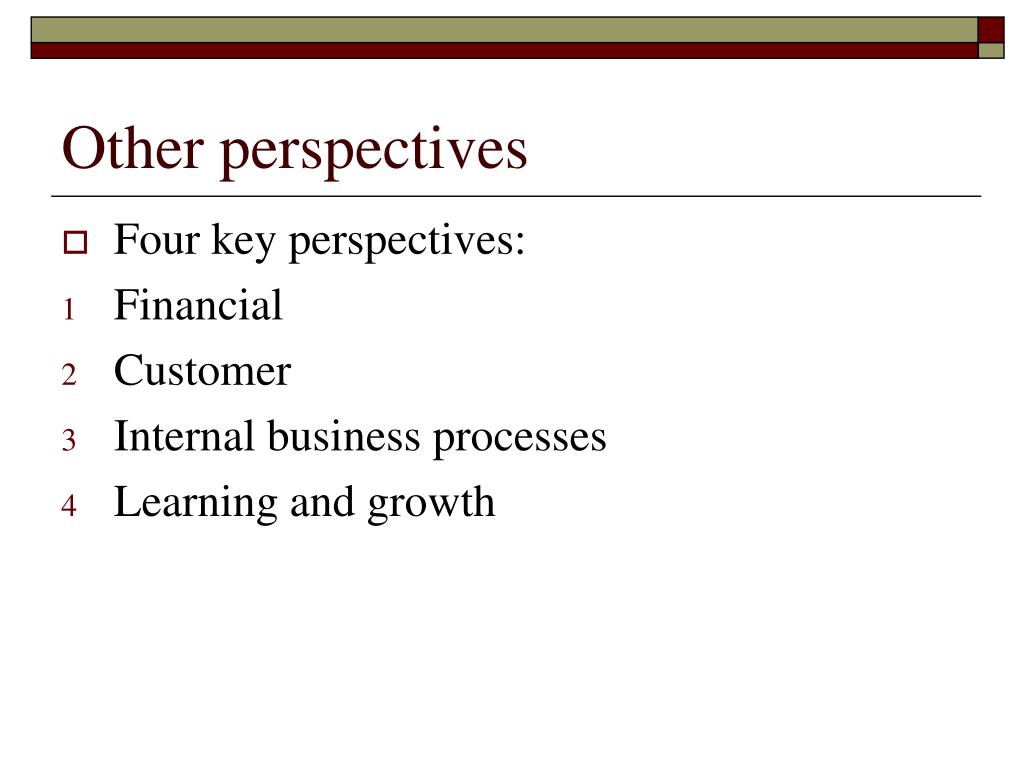 Other perspectives

Four key perspectives:

1 Financial
2 Customer
3 Internal business processes
4 Learning and growth